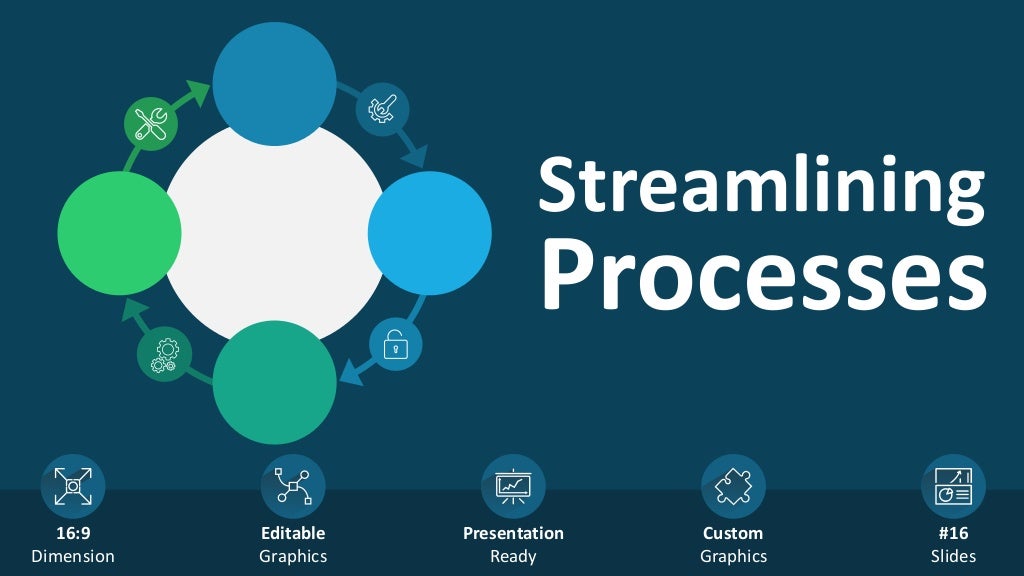 Streamlining
Processes

16:9
Dimension

Editable
Graphics

Presentation
Ready

Custom
Graphics

#16
Slides